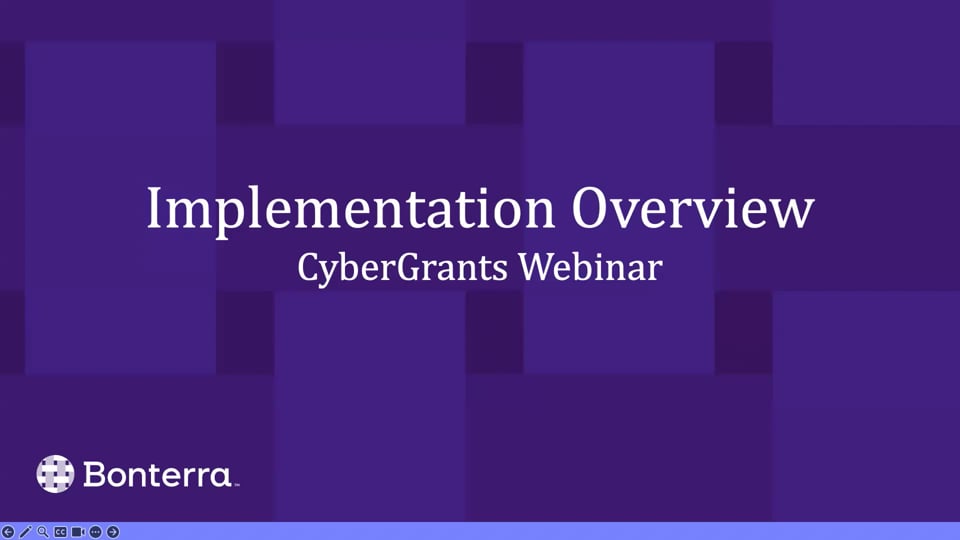 Implementation Overview
CyberGrants Webinar

Bonterra

CC